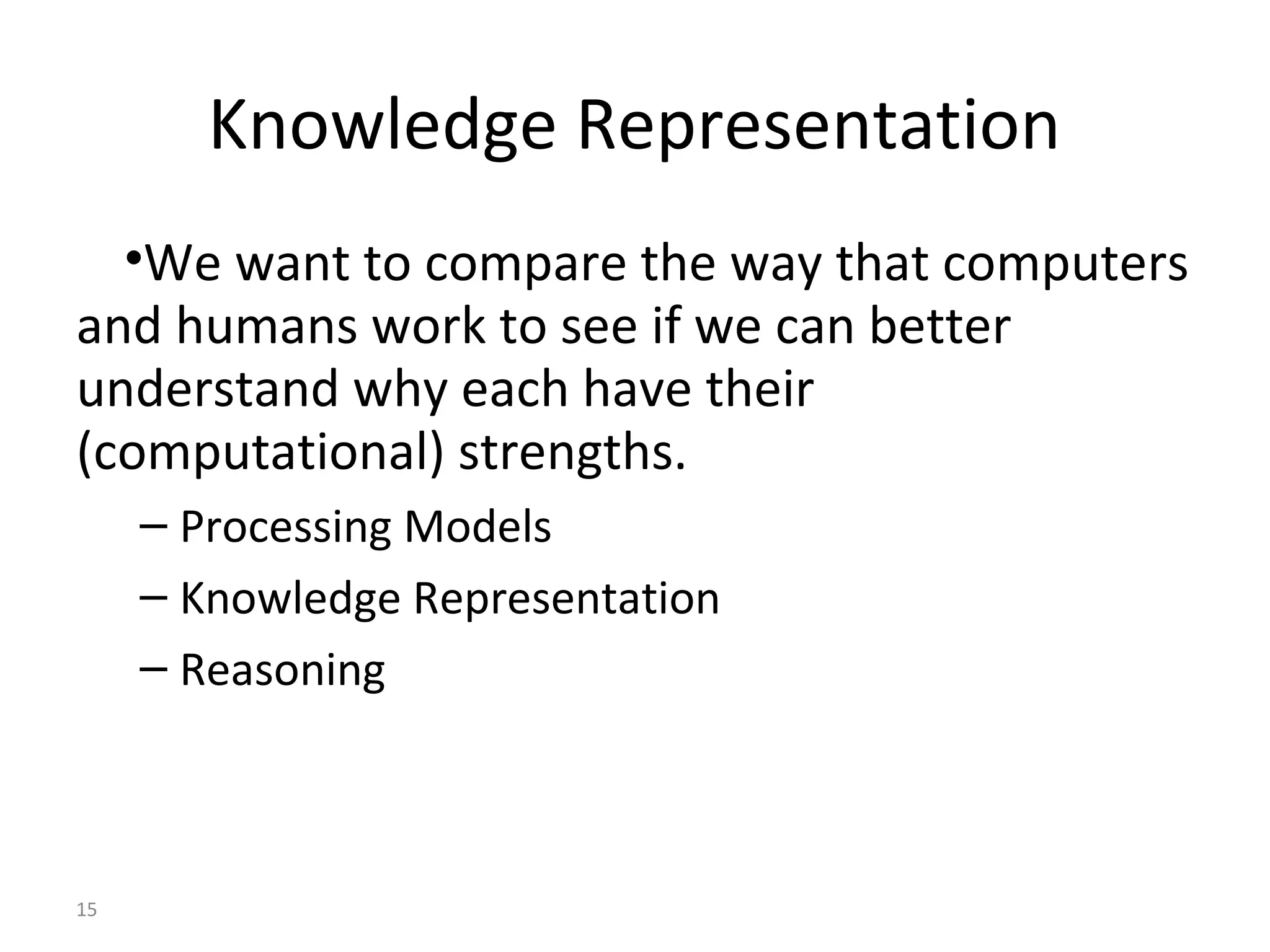 Knowledge Representation

•We want to compare the way that computers and humans work to see if we can better understand why each have their (computational) strengths.

– Processing Models
– Knowledge Representation
– Reasoning

15